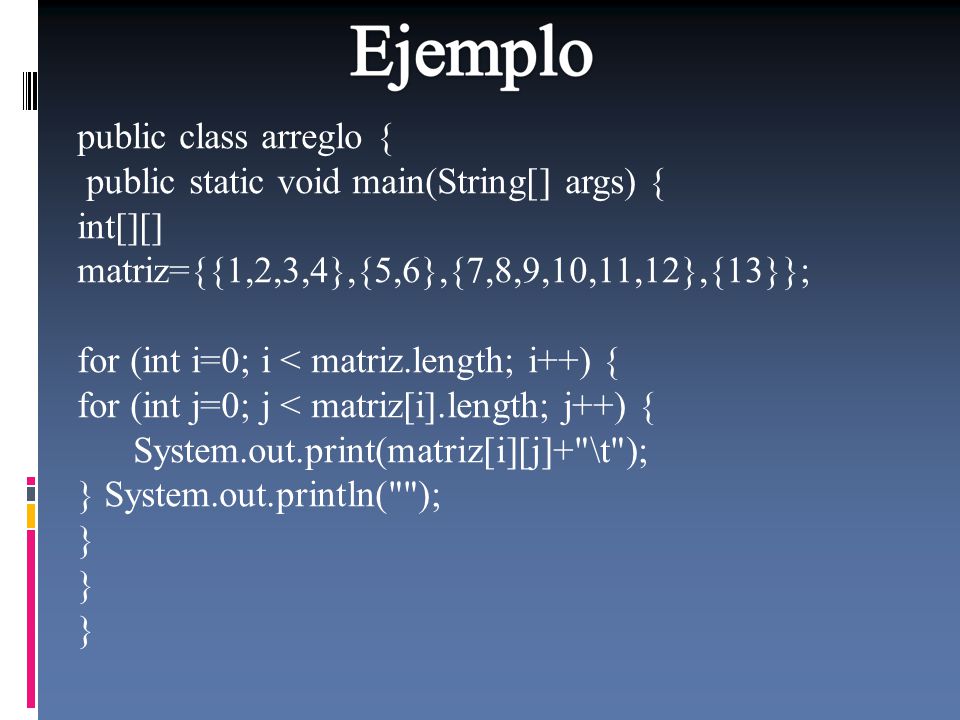 Ejemplo

public class arreglo {
 public static void main(String[] args) {
int[][]
matriz={{1,2,3,4},{5,6},{7,8,9,10,11,12},{13}};

for (int i=0; i < matriz.length; i++) {
for (int j=0; j < matriz[i].length; j++) {
    System.out.print(matriz[i][j]+"\t");
} System.out.println("");
}
}
}